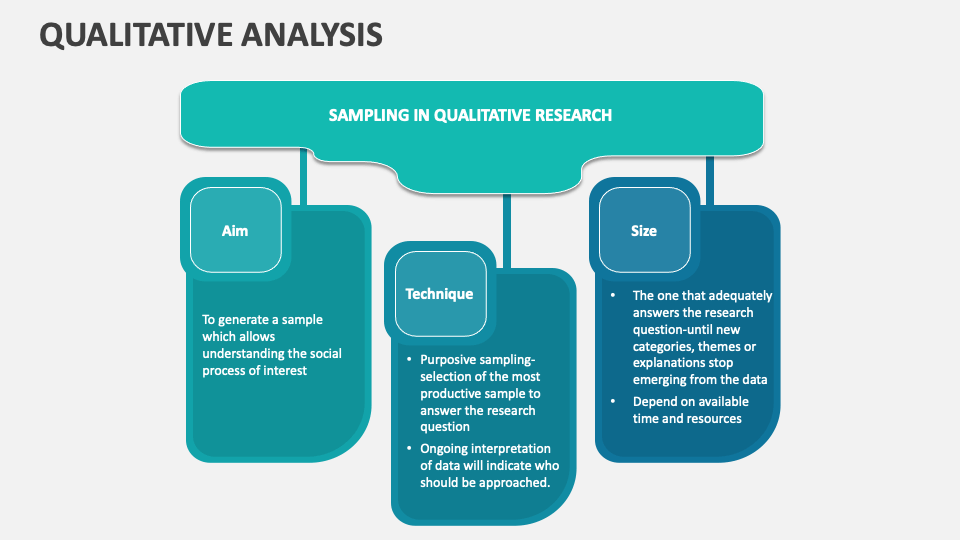 QUALITATIVE ANALYSIS

SAMPLING IN QUALITATIVE RESEARCH

Aim

To generate a sample which allows understanding the social process of interest

Technique

• Purposive sampling-selection of the most productive sample to answer the research question

• Ongoing interpretation of data will indicate who should be approached.

Size

• The one that adequately answers the research question-until new categories, themes or explanations stop emerging from the data

• Depend on available time and resources